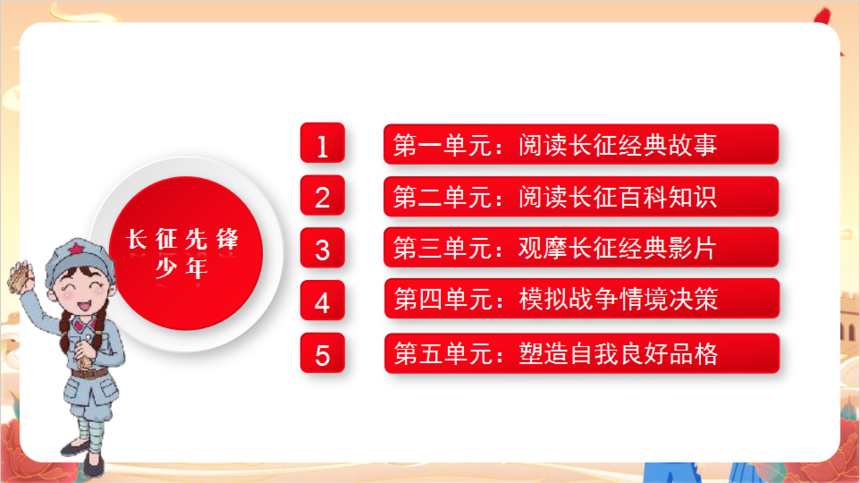 长征先锋少年

1 第一单元：阅读长征经典故事

2 第二单元：阅读长征百科知识

3 第三单元：观摩长征经典影片

4 第四单元：模拟战争情境决策

5 第五单元：塑造自我良好品格